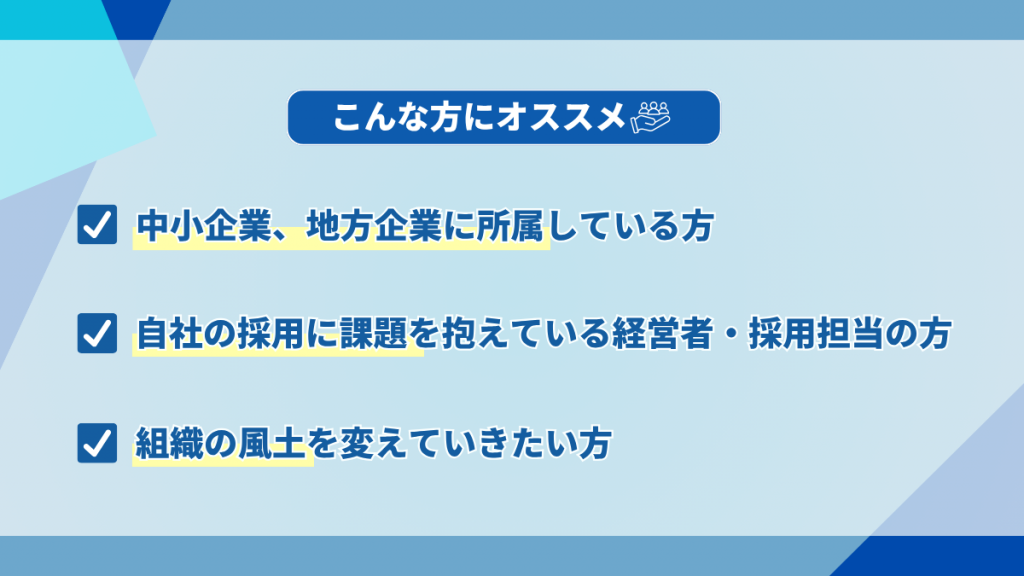 こんな方にオススメ

中小企業、地方企業に所属している方

自社の採用に課題を抱えている経営者・採用担当の方

組織の風土を変えていきたい方